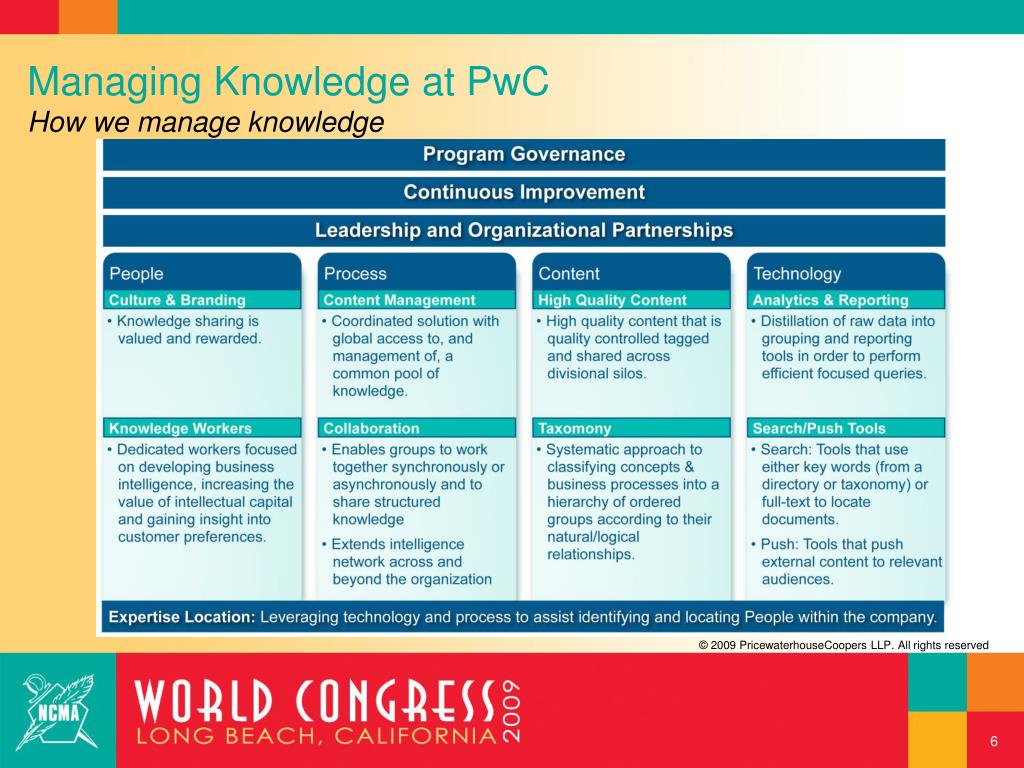 Managing Knowledge at PwC
How we manage knowledge

Program Governance

Continuous Improvement

Leadership and Organizational Partnerships

People
Culture & Branding
• Knowledge sharing is valued and rewarded.
Knowledge Workers
• Dedicated workers focused on developing business intelligence, increasing the value of intellectual capital and gaining insight into customer preferences.

Process
Content Management
• Coordinated solution with global access to, and management of, a common pool of knowledge.
Collaboration
• Enables groups to work together synchronously or asynchronously and to share structured knowledge
• Extends intelligence network across and beyond the organization

Content
High Quality Content
• High quality content that is quality controlled tagged and shared across divisional silos.
Taxonomy
• Systematic approach to classifying concepts & business processes into a hierarchy of ordered groups according to their natural/logical relationships.

Technology
Analytics & Reporting
• Distillation of raw data into grouping and reporting tools in order to perform efficient focused queries.
Search/Push Tools
• Search: Tools that use either key words (from a directory or taxonomy) or full-text to locate documents.
• Push: Tools that push external content to relevant audiences.

Expertise Location: Leveraging technology and process to assist identifying and locating People within the company.

© 2009 PricewaterhouseCoopers LLP. All rights reserved

NCMA
WORLD CONGRESS 2009
LONG BEACH, CALIFORNIA

6